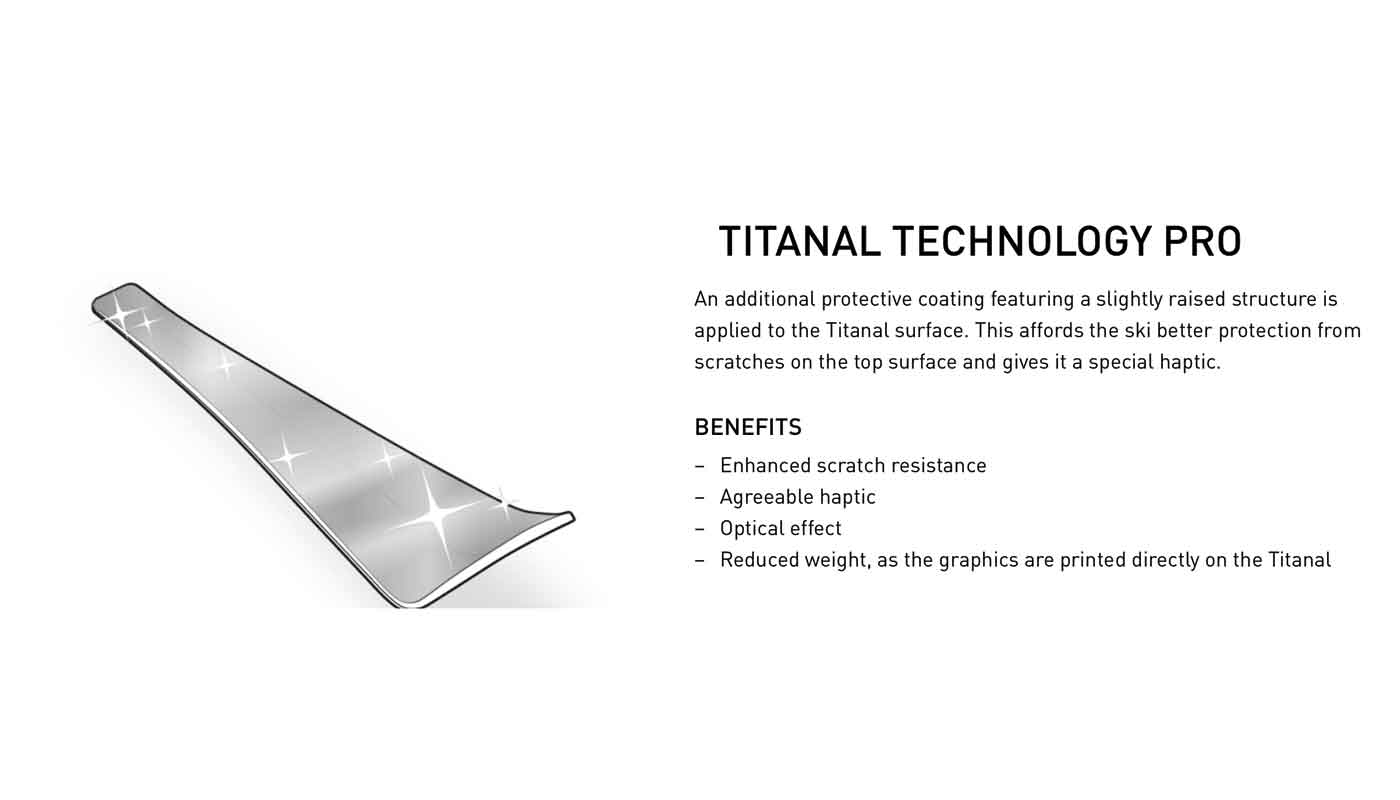 TITANAL TECHNOLOGY PRO

An additional protective coating featuring a slightly raised structure is applied to the Titanal surface. This affords the ski better protection from scratches on the top surface and gives it a special haptic.

BENEFITS

– Enhanced scratch resistance
– Agreeable haptic
– Optical effect
– Reduced weight, as the graphics are printed directly on the Titanal